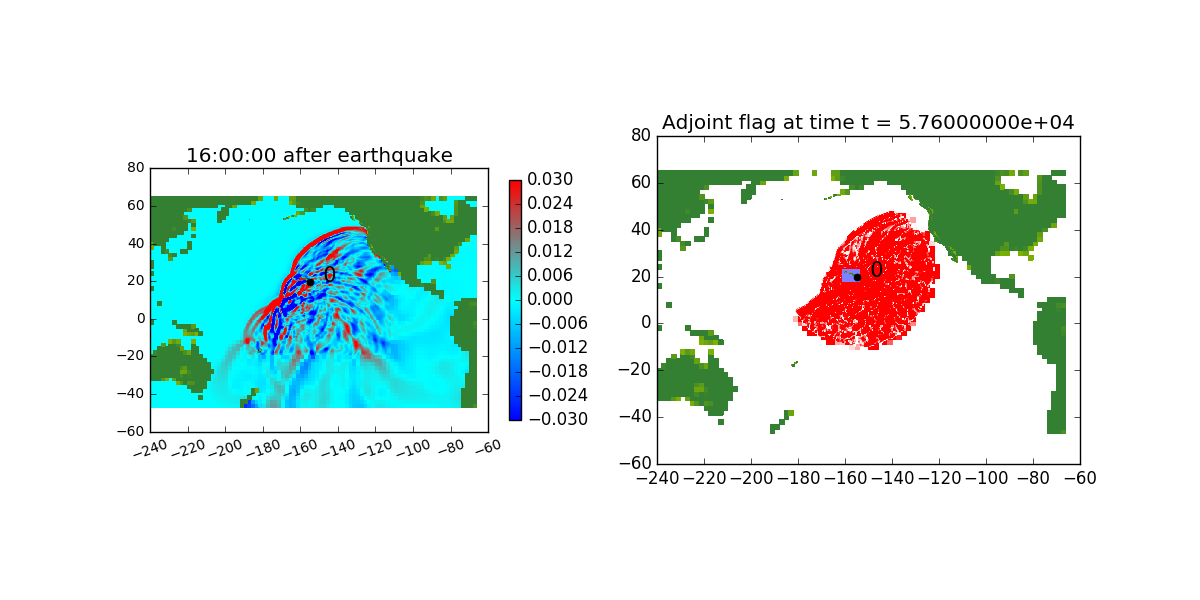 16:00:00 after earthquake

80
60
40
20
0
−20
−40
−60

−240 −220 −200 −180 −160 −140 −120 −100 −80 −60

0

0.030
0.024
0.018
0.012
0.006
0.000
−0.006
−0.012
−0.018
−0.024
−0.030

Adjoint flag at time t = 5.76000000e+04

80
60
40
20
0
−20
−40
−60

−240 −220 −200 −180 −160 −140 −120 −100 −80 −60

0